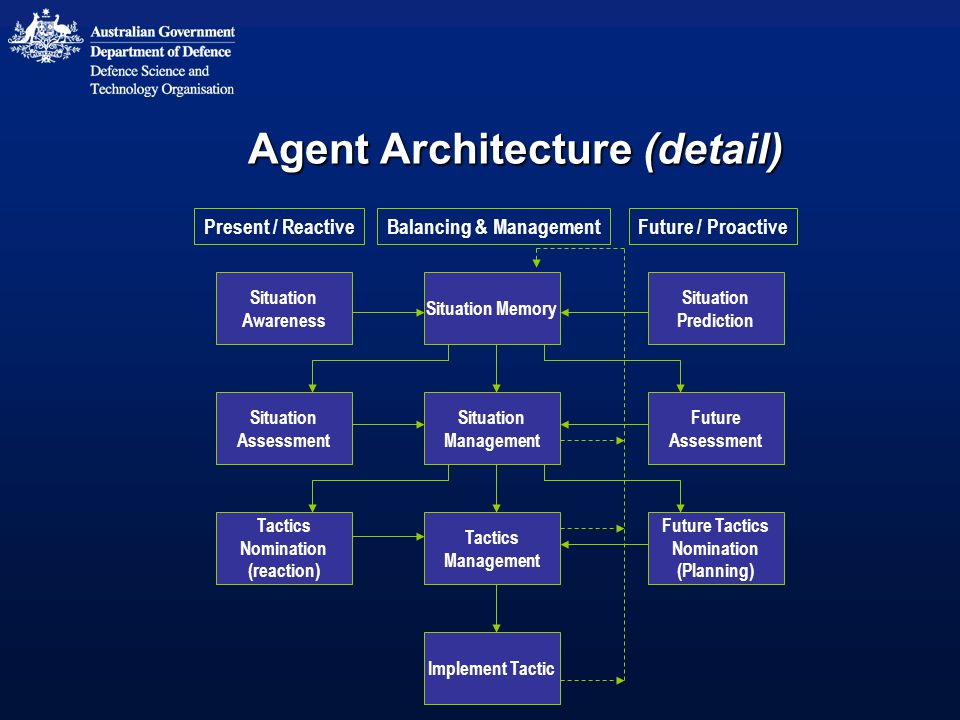 Australian Government
Department of Defence
Defence Science and Technology Organisation

Agent Architecture (detail)

Present / Reactive

Balancing & Management

Future / Proactive

Situation Awareness

Situation Memory

Situation Prediction

Situation Assessment

Situation Management

Future Assessment

Tactics Nomination (reaction)

Tactics Management

Future Tactics Nomination (Planning)

Implement Tactic